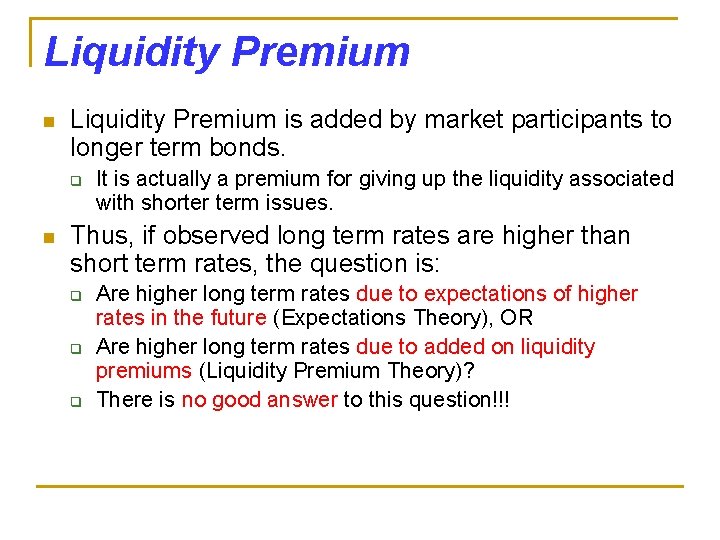 Liquidity Premium

Liquidity Premium is added by market participants to longer term bonds.

It is actually a premium for giving up the liquidity associated with shorter term issues.

Thus, if observed long term rates are higher than short term rates, the question is:

Are higher long term rates due to expectations of higher rates in the future (Expectations Theory), OR

Are higher long term rates due to added on liquidity premiums (Liquidity Premium Theory)?

There is no good answer to this question!!!